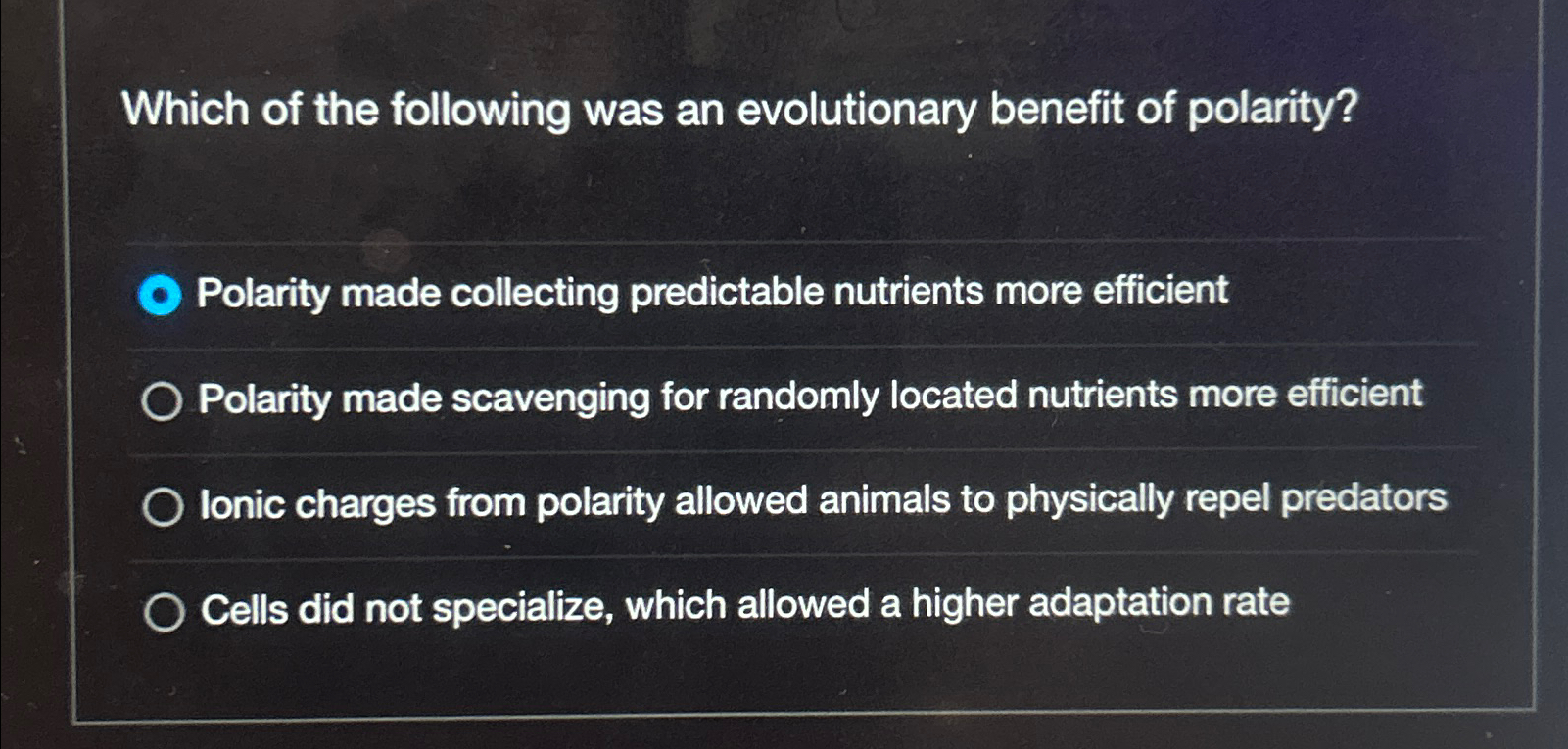 Which of the following was an evolutionary benefit of polarity?

Polarity made collecting predictable nutrients more efficient

Polarity made scavenging for randomly located nutrients more efficient

Ionic charges from polarity allowed animals to physically repel predators

Cells did not specialize, which allowed a higher adaptation rate